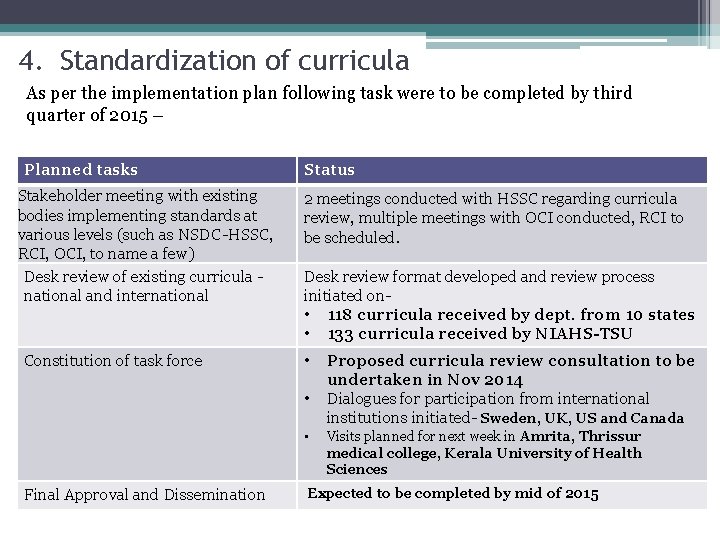 4. Standardization of curricula

As per the implementation plan following task were to be completed by third quarter of 2015 –

| Planned tasks | Status |
|---|---|
| Stakeholder meeting with existing bodies implementing standards at various levels (such as NSDC-HSSC, RCI, OCI, to name a few) | 2 meetings conducted with HSSC regarding curricula review, multiple meetings with OCI conducted, RCI to be scheduled. |
| Desk review of existing curricula - national and international | Desk review format developed and review process initiated on- • 118 curricula received by dept. from 10 states • 133 curricula received by NIAHS-TSU |
| Constitution of task force | • Proposed curricula review consultation to be undertaken in Nov 2014 • Dialogues for participation from international institutions initiated- Sweden, UK, US and Canada • Visits planned for next week in Amrita, Thrissur medical college, Kerala University of Health Sciences |
| Final Approval and Dissemination | Expected to be completed by mid of 2015 |